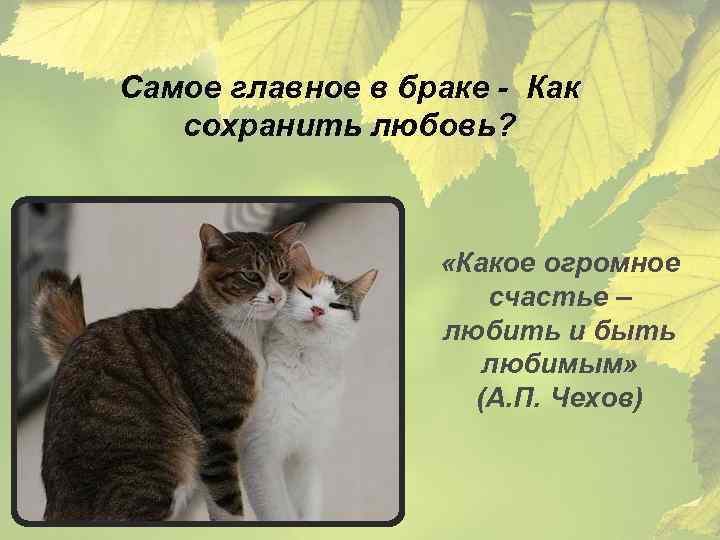 Самое главное в браке - Как сохранить любовь?

«Какое огромное счастье – любить и быть любимым» (А.П. Чехов)